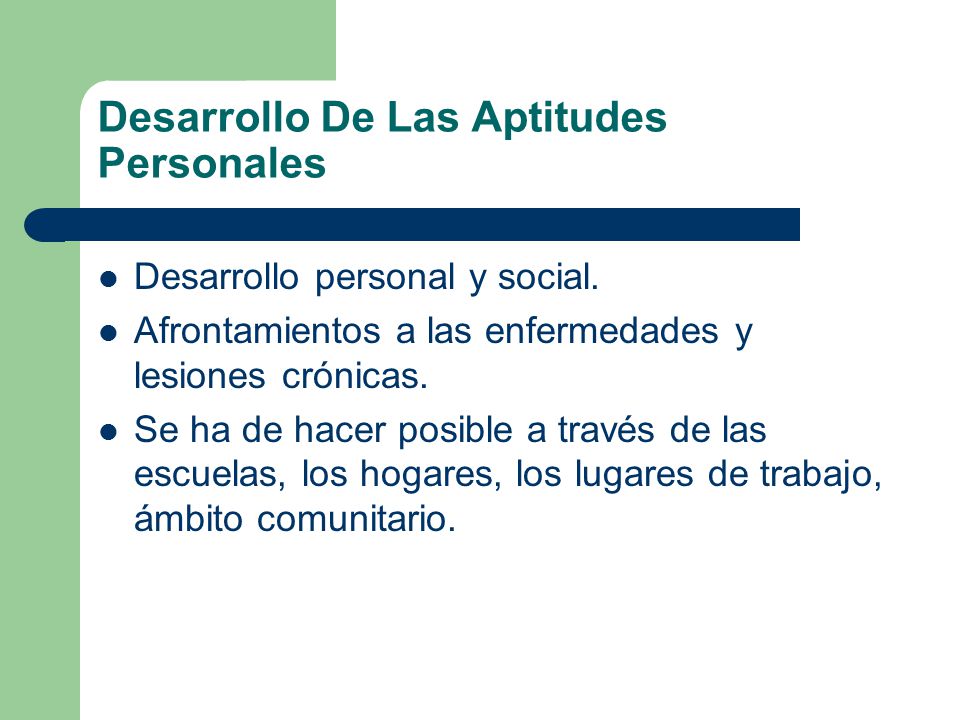 Desarrollo De Las Aptitudes Personales

- Desarrollo personal y social.
- Afrontamientos a las enfermedades y lesiones crónicas.
- Se ha de hacer posible a través de las escuelas, los hogares, los lugares de trabajo, ámbito comunitario.